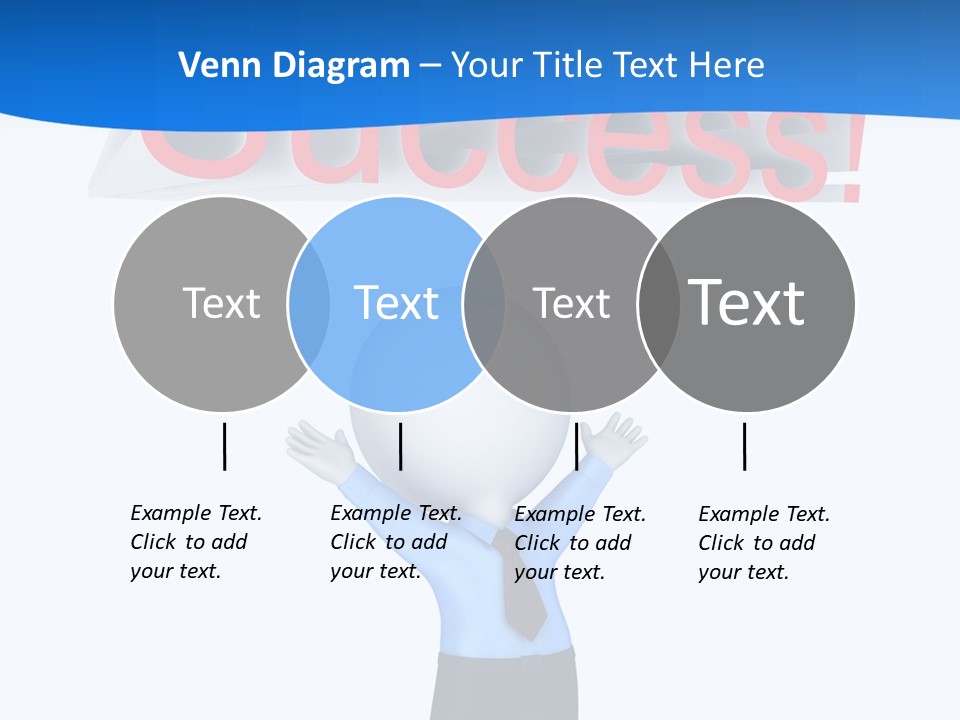 Venn Diagram – Your Title Text Here

Success!

Text

Text

Text

Text

Example Text. Click to add your text.

Example Text. Click to add your text.

Example Text. Click to add your text.

Example Text. Click to add your text.